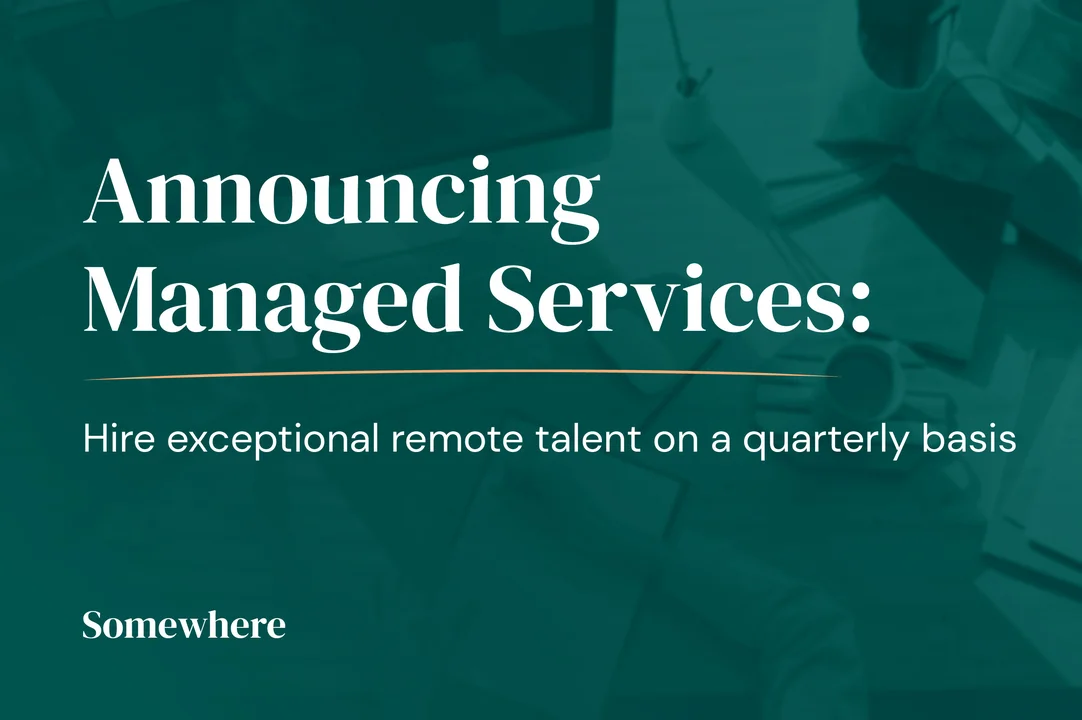 Announcing Managed Services:

Hire exceptional remote talent on a quarterly basis

Somewhere